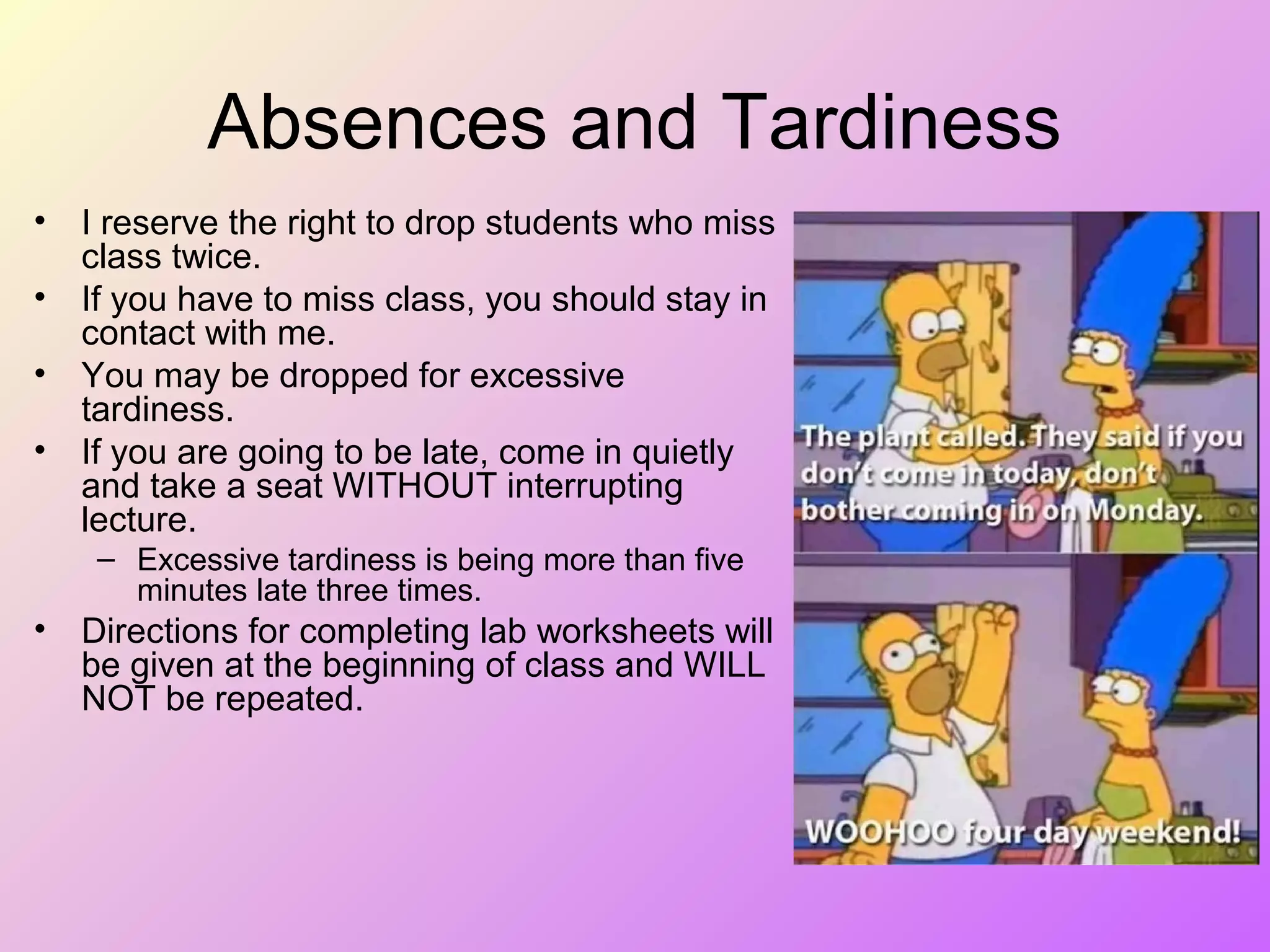 Absences and Tardiness

• I reserve the right to drop students who miss class twice.
• If you have to miss class, you should stay in contact with me.
• You may be dropped for excessive tardiness.
• If you are going to be late, come in quietly and take a seat WITHOUT interrupting lecture.
  – Excessive tardiness is being more than five minutes late three times.
• Directions for completing lab worksheets will be given at the beginning of class and WILL NOT be repeated.

The plant called. They said if you don't come in today, don't bother coming in on Monday.

WOOHOO four day weekend!